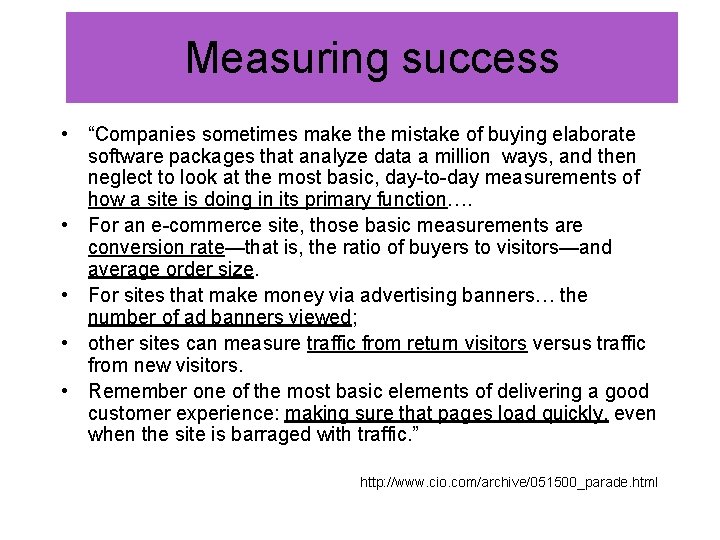 Measuring success

• “Companies sometimes make the mistake of buying elaborate software packages that analyze data a million ways, and then neglect to look at the most basic, day-to-day measurements of how a site is doing in its primary function….

• For an e-commerce site, those basic measurements are conversion rate—that is, the ratio of buyers to visitors—and average order size.

• For sites that make money via advertising banners… the number of ad banners viewed;

• other sites can measure traffic from return visitors versus traffic from new visitors.

• Remember one of the most basic elements of delivering a good customer experience: making sure that pages load quickly, even when the site is barraged with traffic.”

http://www.cio.com/archive/051500_parade.html